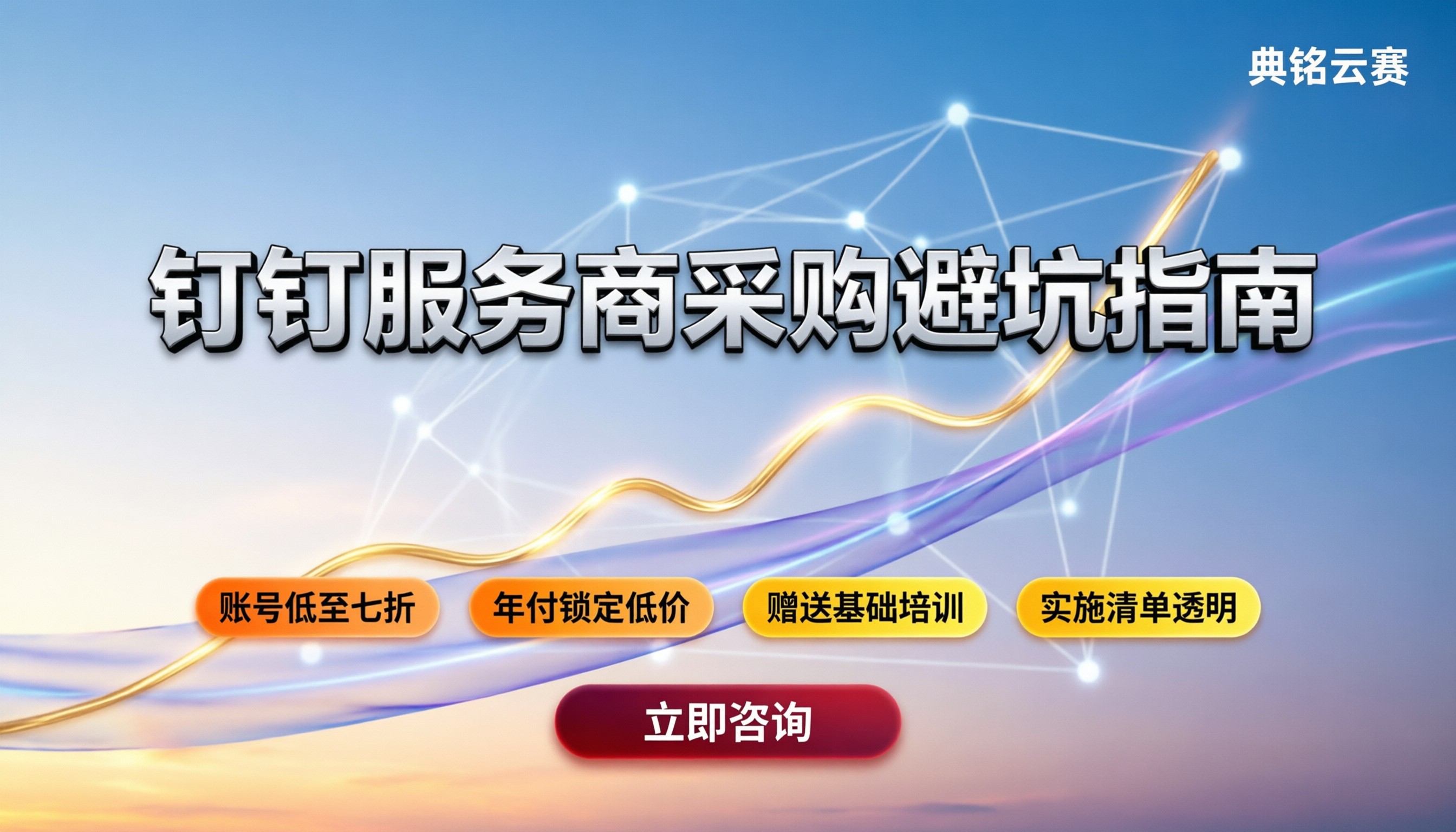 典铭云赛

钉钉服务商采购避坑指南

账号低至七折

年付锁定低价

赠送基础培训

实施清单透明

立即咨询